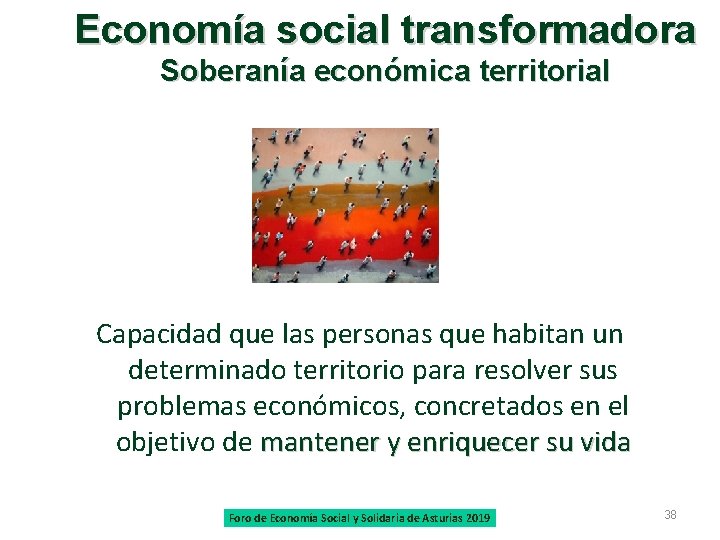 Economía social transformadora
Soberanía económica territorial

Capacidad que las personas que habitan un determinado territorio para resolver sus problemas económicos, concretados en el objetivo de mantener y enriquecer su vida

Foro de Economía Social y Solidaria de Asturias 2019

38